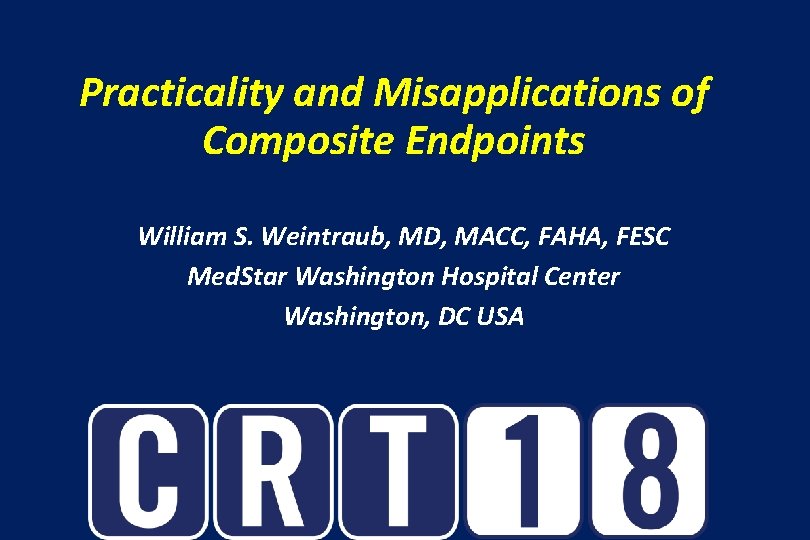 Practicality and Misapplications of Composite Endpoints

William S. Weintraub, MD, MACC, FAHA, FESC
MedStar Washington Hospital Center
Washington, DC USA

CRT18